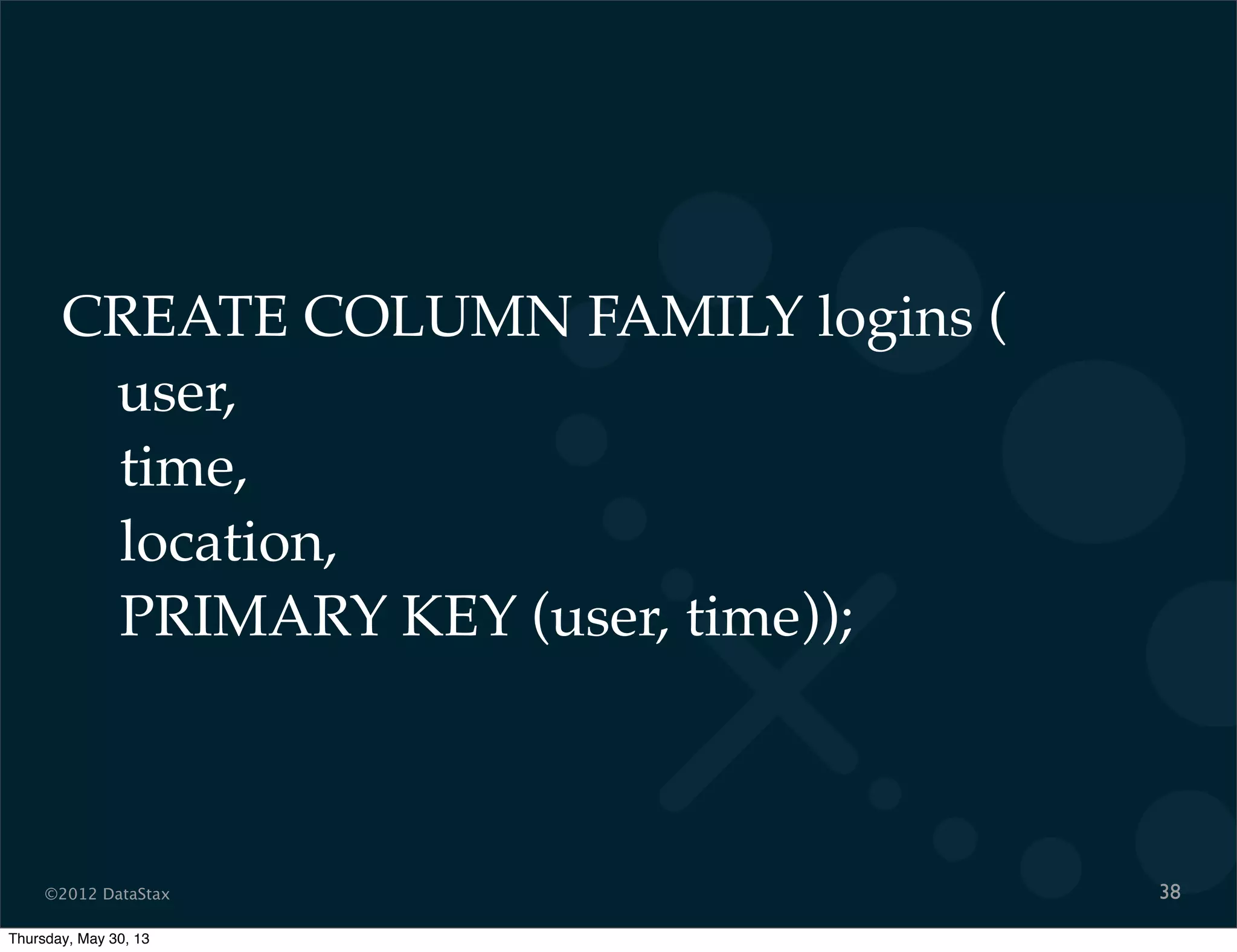 CREATE COLUMN FAMILY logins (
user,
time,
location,
PRIMARY KEY (user, time));

©2012 DataStax

38

Thursday, May 30, 13